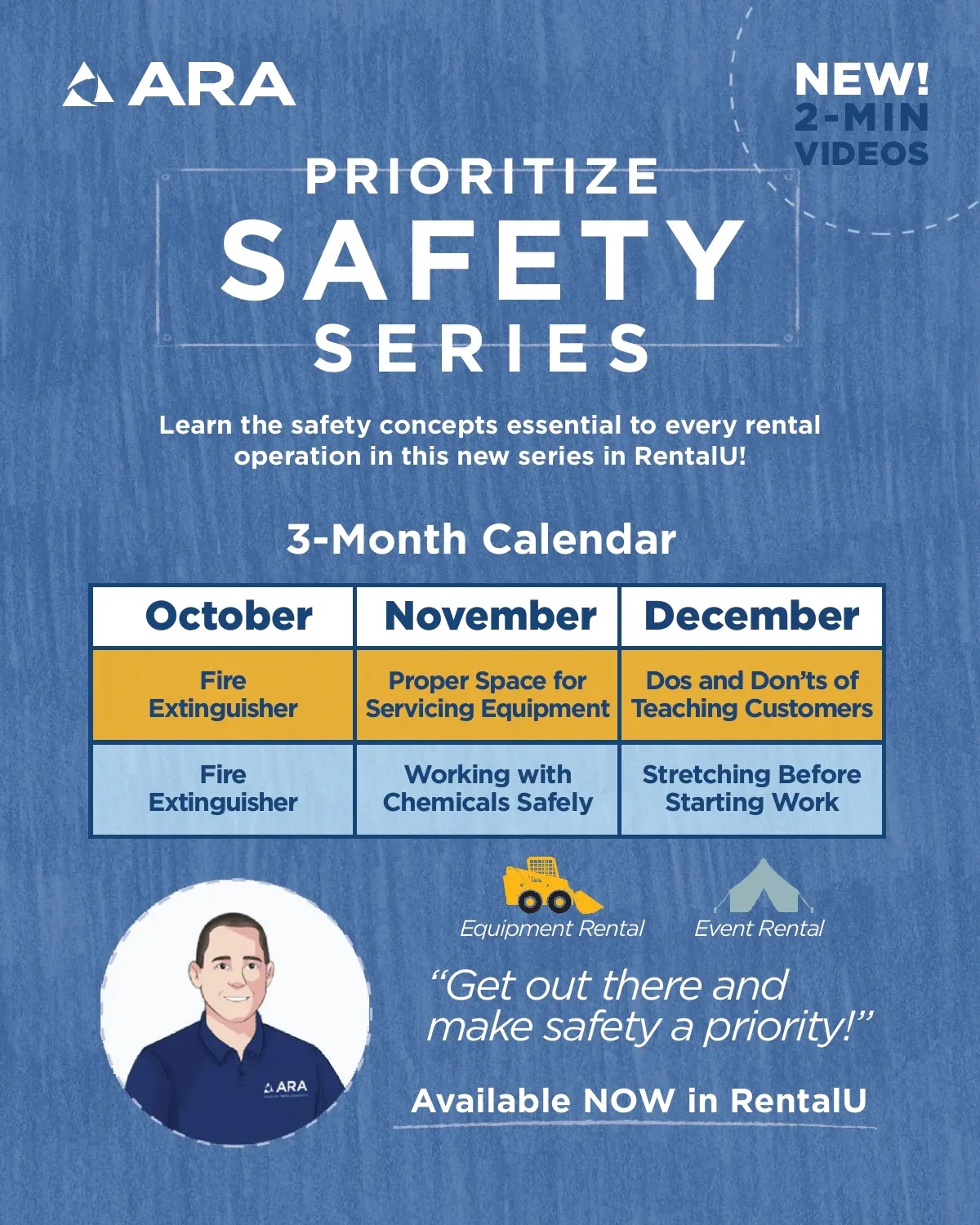 ARA

NEW!
2-MIN
VIDEOS

PRIORITIZE
SAFETY
SERIES

Learn the safety concepts essential to every rental operation in this new series in RentalU!

3-Month Calendar

| October | November | December |
|---|---|---|
| Fire Extinguisher | Proper Space for Servicing Equipment | Dos and Don'ts of Teaching Customers |
| Fire Extinguisher | Working with Chemicals Safely | Stretching Before Starting Work |

Equipment Rental
Event Rental

ARA

"Get out there and make safety a priority!"

Available NOW in RentalU